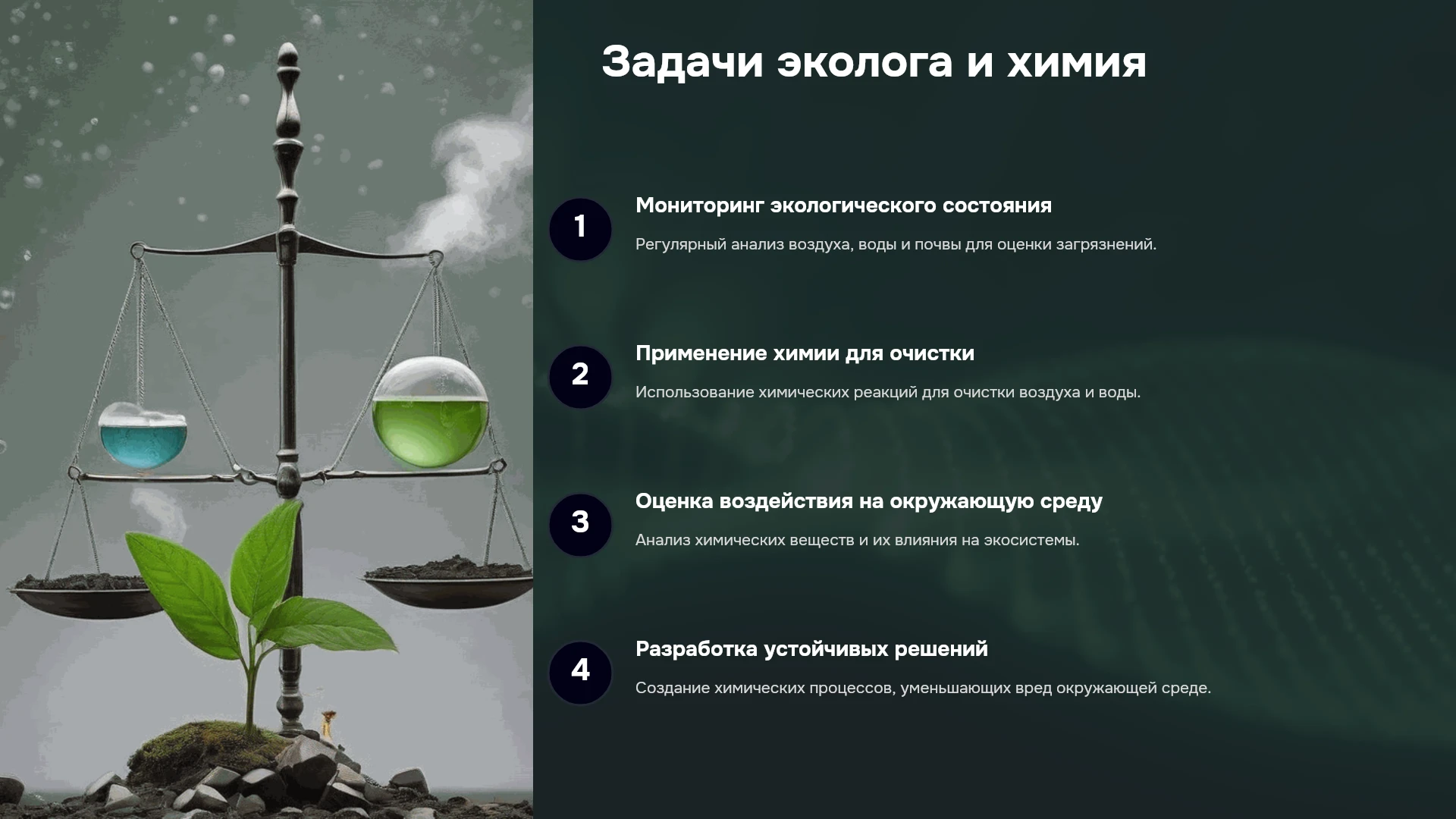 Задачи эколога и химия

1

Мониторинг экологического состояния

Регулярный анализ воздуха, воды и почвы для оценки загрязнений.

2

Применение химии для очистки

Использование химических реакций для очистки воздуха и воды.

3

Оценка воздействия на окружающую среду

Анализ химических веществ и их влияния на экосистемы.

4

Разработка устойчивых решений

Создание химических процессов, уменьшающих вред окружающей среде.